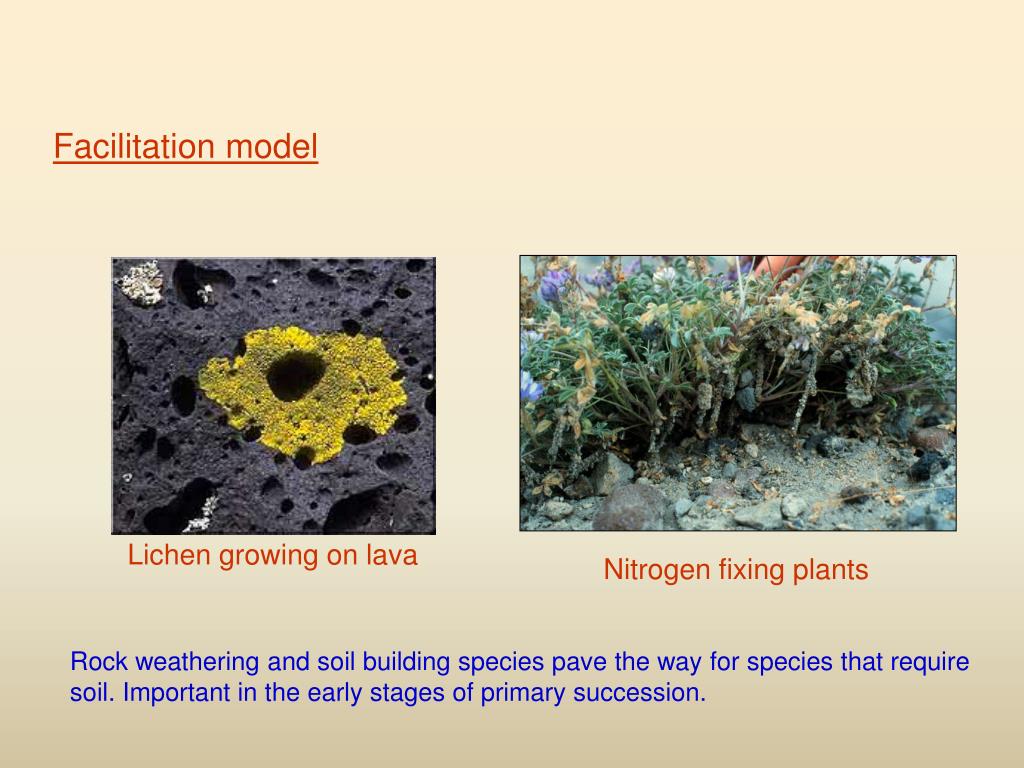 Facilitation model

Lichen growing on lava

Nitrogen fixing plants

Rock weathering and soil building species pave the way for species that require soil. Important in the early stages of primary succession.